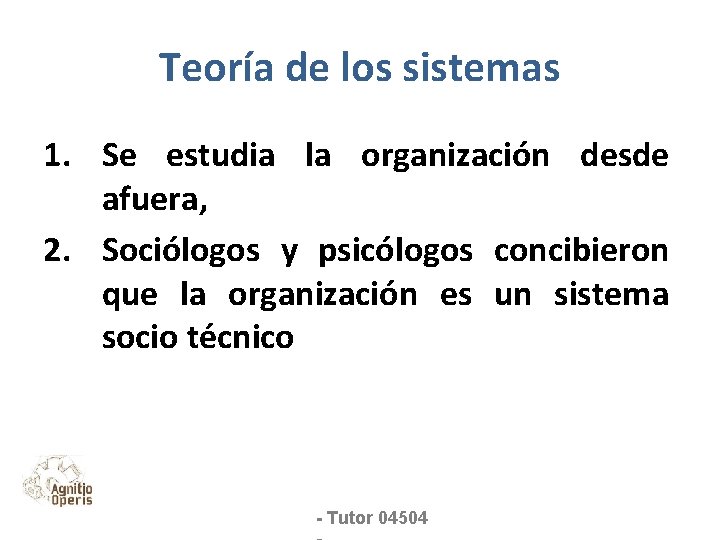 Teoría de los sistemas

1. Se estudia la organización desde afuera,
2. Sociólogos y psicólogos concibieron que la organización es un sistema socio técnico

Agnitio Operis

- Tutor 04504
-